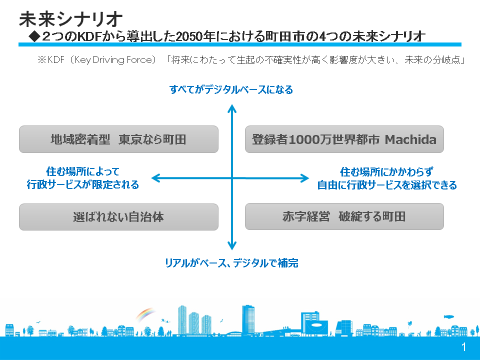 未来シナリオ
◆２つのKDFから導出した2050年における町田市の4つの未来シナリオ

※KDF（Key Driving Force）「将来にわたって生起の不確実性が高く影響度が大きい、未来の分岐点」

すべてがデジタルベースになる

地域密着型　東京なら町田

登録者1000万世界都市 Machida

住む場所によって
行政サービスが限定される

住む場所にかかわらず
自由に行政サービスを選択できる

選ばれない自治体

赤字経営　破綻する町田

リアルがベース、デジタルで補完

1